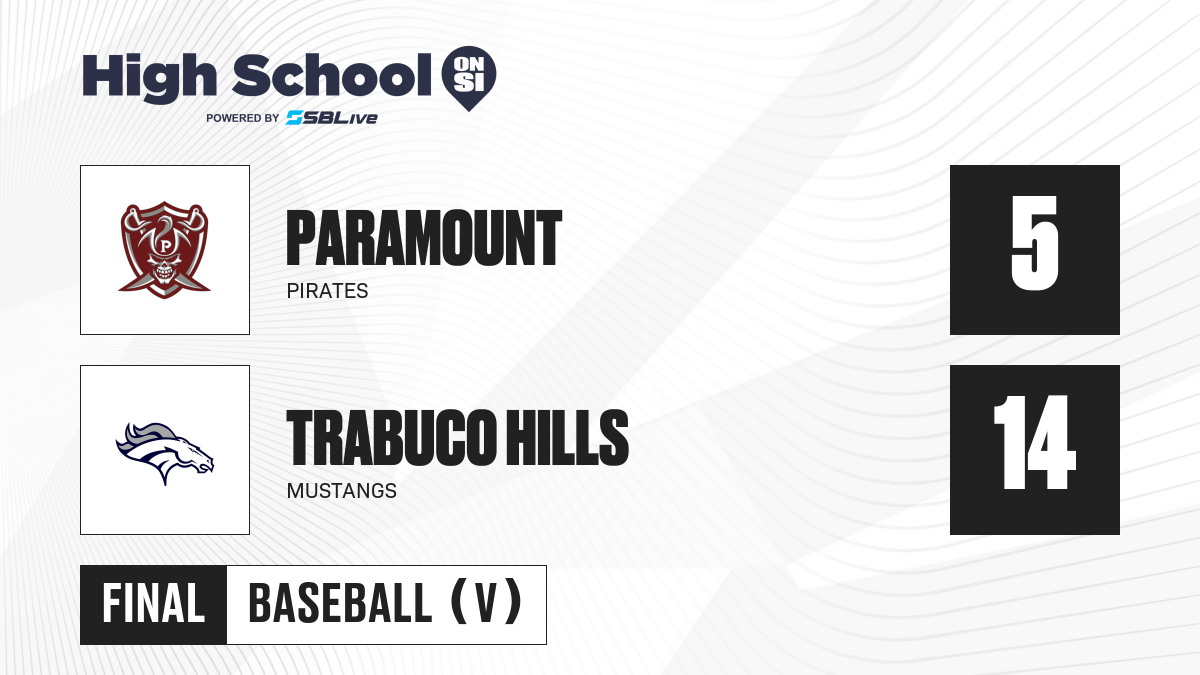 High School ON SI
POWERED BY SBLive

P

PARAMOUNT
PIRATES

5

TRABUCO HILLS
MUSTANGS

14

FINAL
BASEBALL (V)